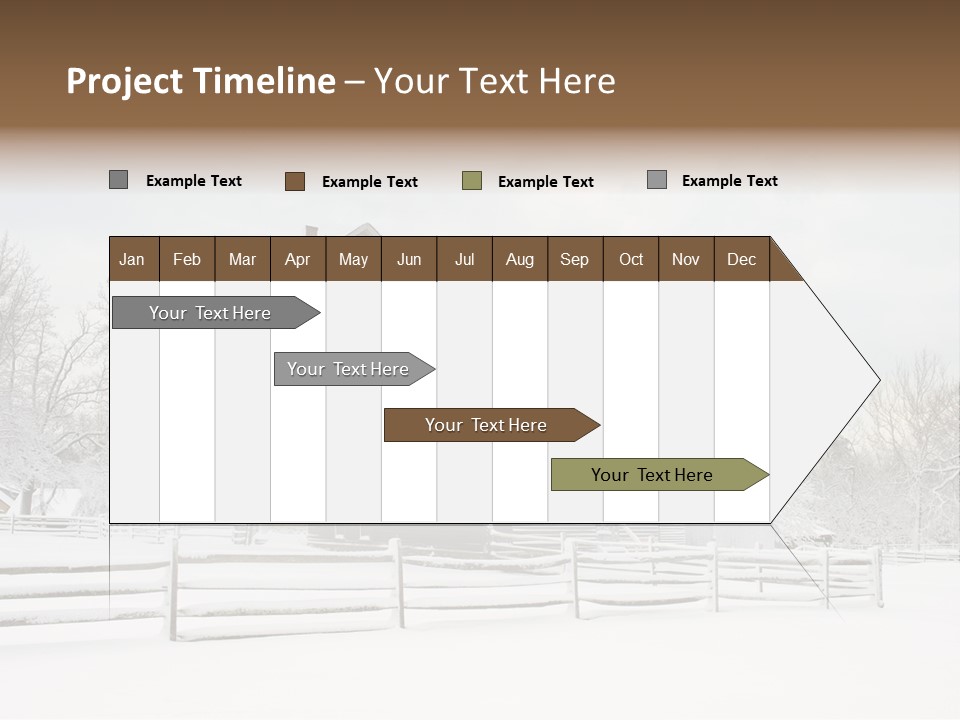 Project Timeline – Your Text Here

Example Text Example Text Example Text Example Text

| Jan | Feb | Mar | Apr | May | Jun | Jul | Aug | Sep | Oct | Nov | Dec |
|---|---|---|---|---|---|---|---|---|---|---|---|

Your Text Here

Your Text Here

Your Text Here

Your Text Here